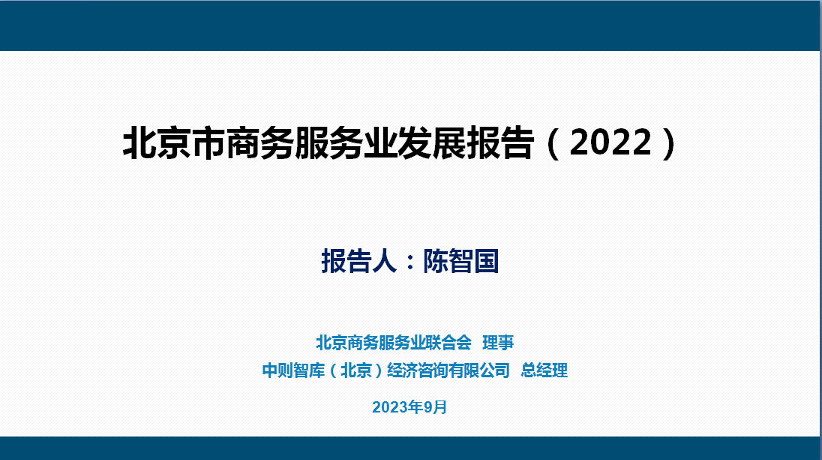 北京市商务服务业发展报告（2022）

报告人：陈智国

北京商务服务业联合会 理事
中则智库（北京）经济咨询有限公司 总经理

2023年9月